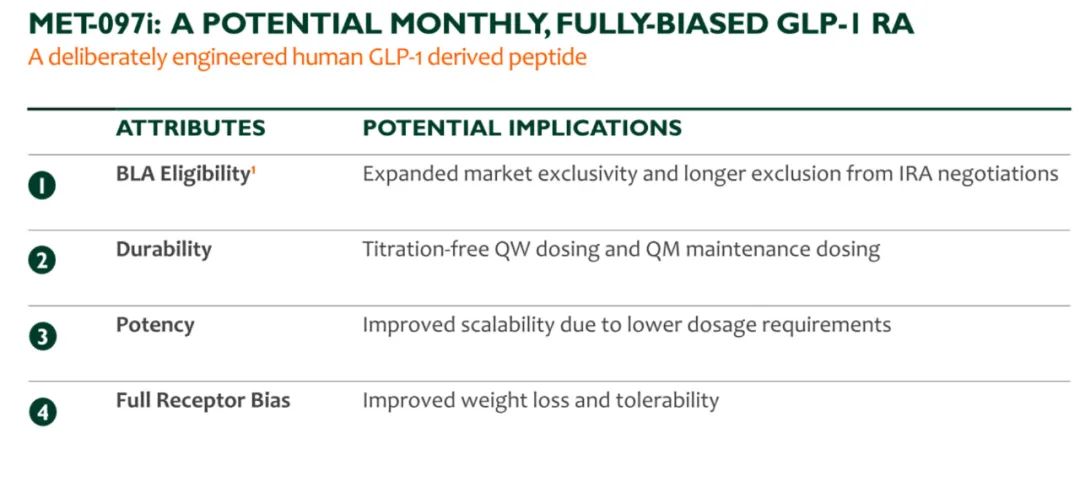 MET-097i: A POTENTIAL MONTHLY, FULLY-BIASED GLP-1 RA
A deliberately engineered human GLP-1 derived peptide

| | ATTRIBUTES | POTENTIAL IMPLICATIONS |
|---|---|---|
| 1 | BLA Eligibility$^1$ | Expanded market exclusivity and longer exclusion from IRA negotiations |
| 2 | Durability | Titration-free QW dosing and QM maintenance dosing |
| 3 | Potency | Improved scalability due to lower dosage requirements |
| 4 | Full Receptor Bias | Improved weight loss and tolerability |